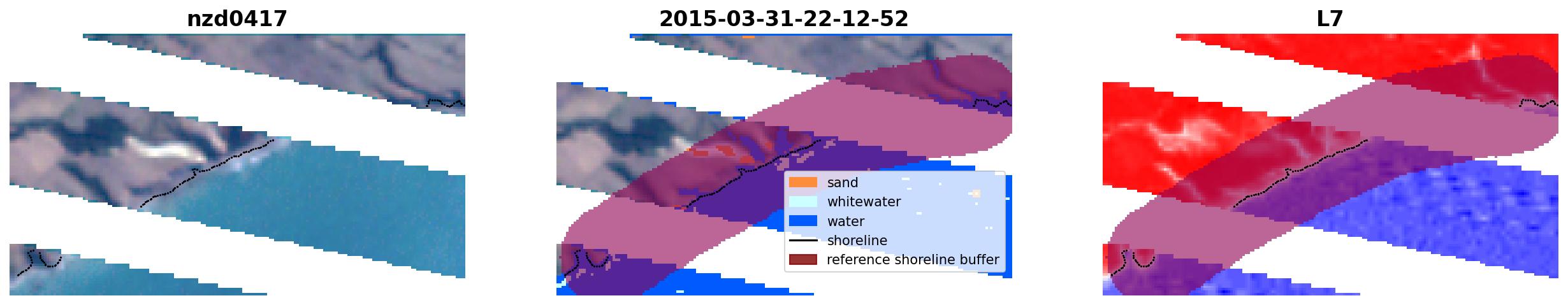 nzd0417

2015-03-31-22-12-52

sand
whitewater
water
shoreline
reference shoreline buffer

L7